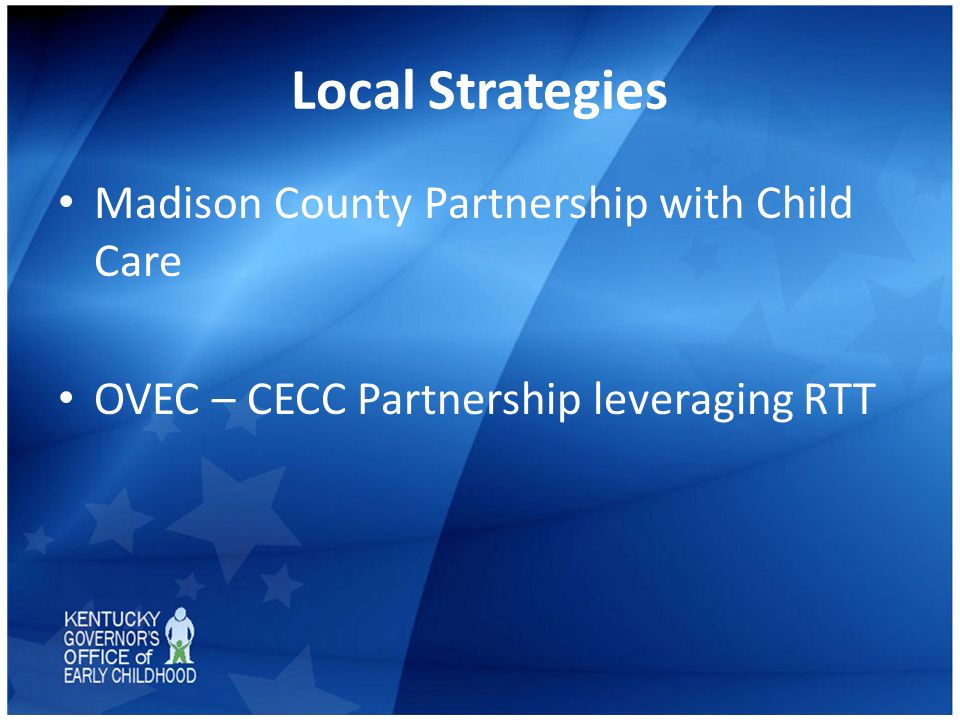 Local Strategies

• Madison County Partnership with Child Care

• OVEC – CECC Partnership leveraging RTT

KENTUCKY GOVERNOR'S OFFICE of EARLY CHILDHOOD